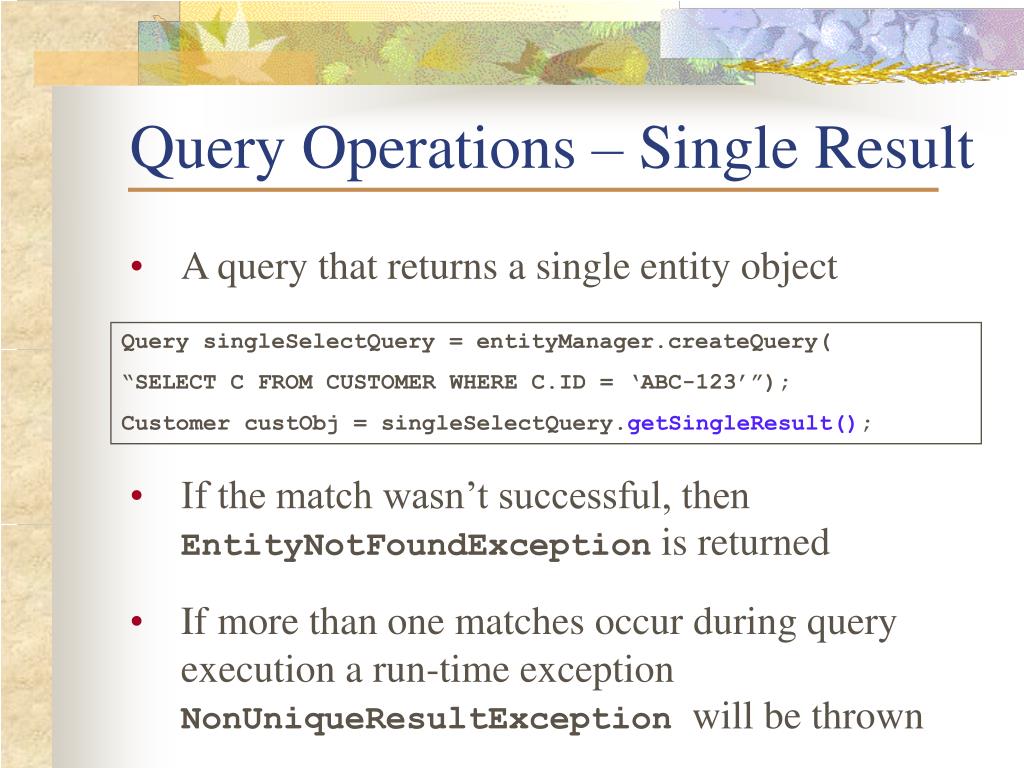 Query Operations – Single Result

• A query that returns a single entity object

Query singleSelectQuery = entityManager.createQuery(
“SELECT C FROM CUSTOMER WHERE C.ID = ‘ABC-123’”);
Customer custObj = singleSelectQuery.getSingleResult();

• If the match wasn’t successful, then EntityNotFoundException is returned

• If more than one matches occur during query execution a run-time exception NonUniqueResultException will be thrown